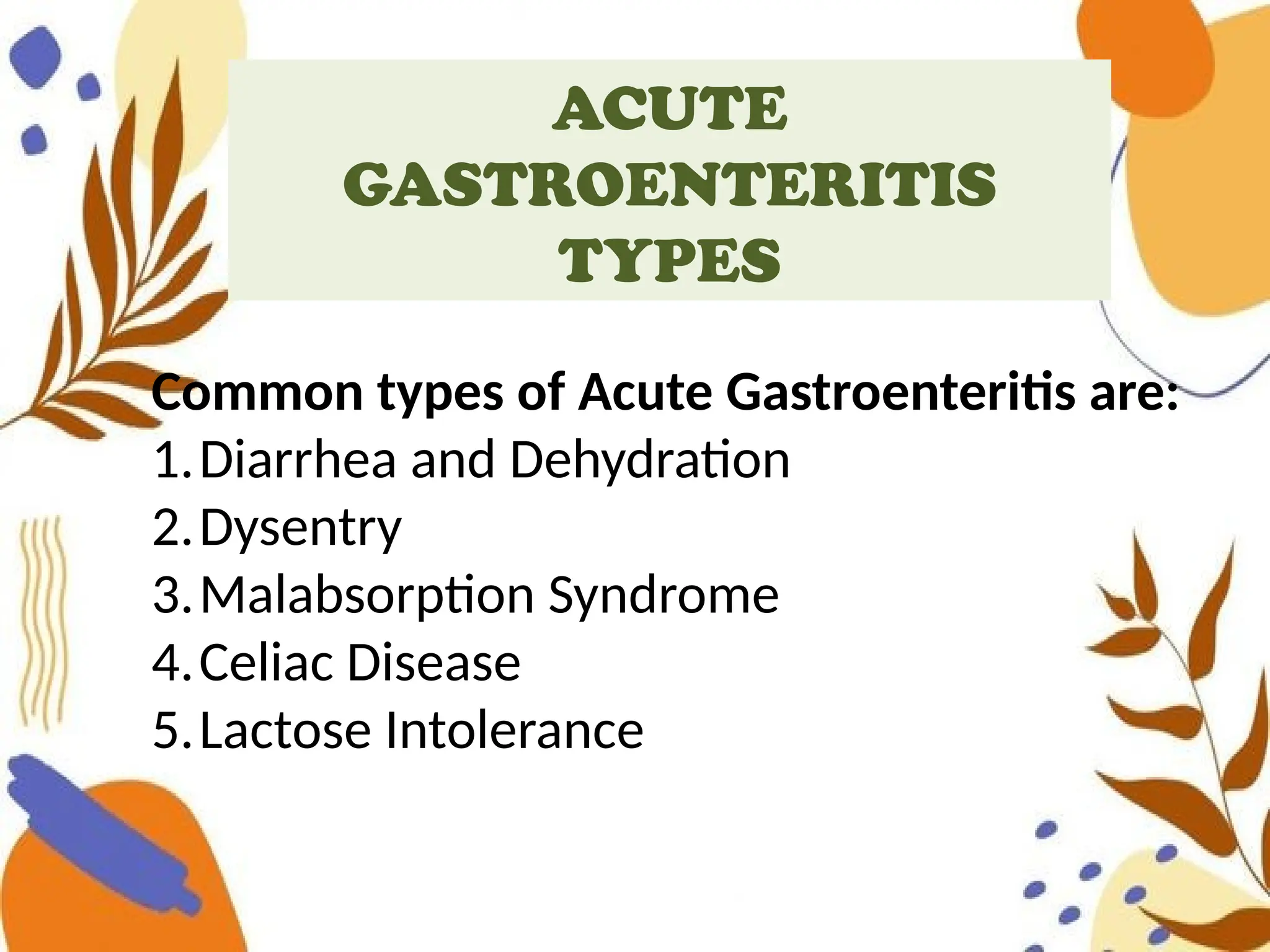 ACUTE GASTROENTERITIS TYPES

Common types of Acute Gastroenteritis are:
1. Diarrhea and Dehydration
2. Dysentry
3. Malabsorption Syndrome
4. Celiac Disease
5. Lactose Intolerance